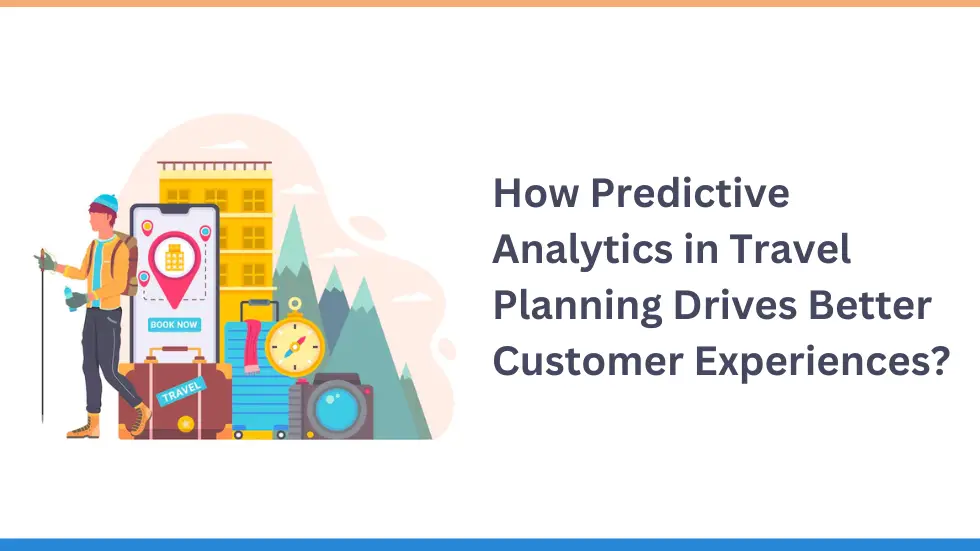 BOOK NOW

TRAVEL

How Predictive Analytics in Travel Planning Drives Better Customer Experiences?